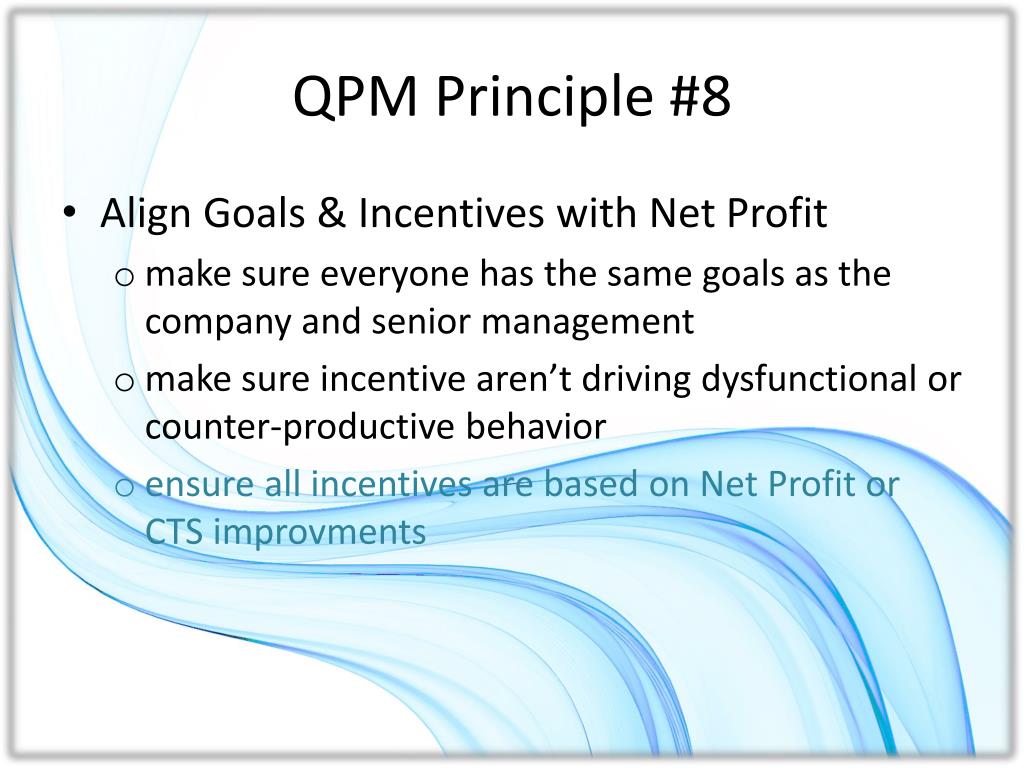 QPM Principle #8

• Align Goals & Incentives with Net Profit
o make sure everyone has the same goals as the company and senior management
o make sure incentive aren't driving dysfunctional or counter-productive behavior
o ensure all incentives are based on Net Profit or CTS improvments